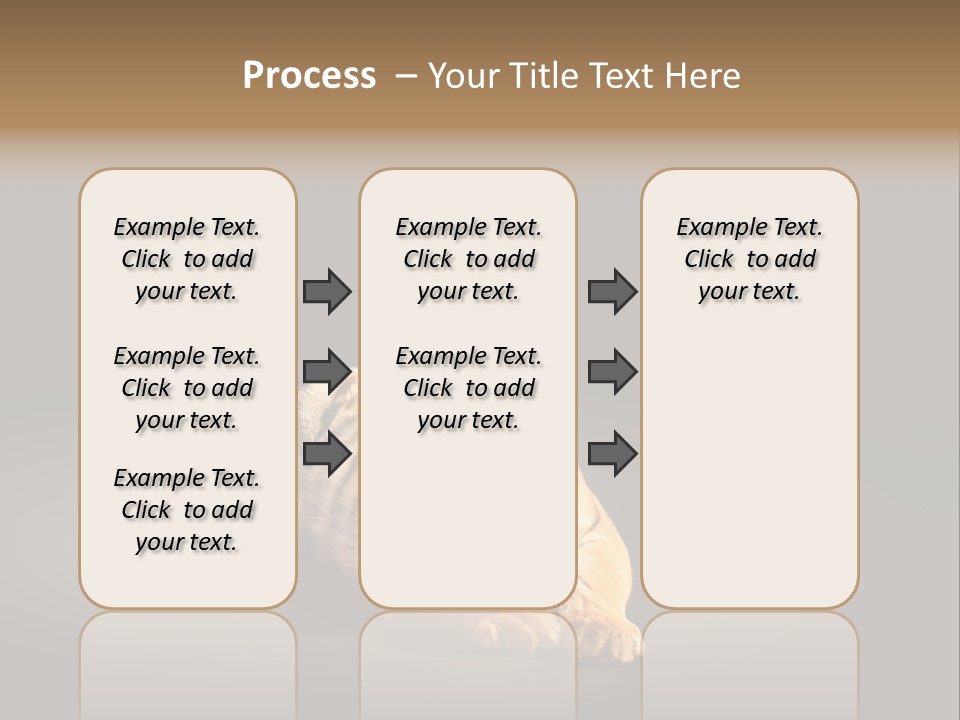 Process – Your Title Text Here

Example Text. Click to add your text.

Example Text. Click to add your text.

Example Text. Click to add your text.

Example Text. Click to add your text.

Example Text. Click to add your text.

Example Text. Click to add your text.